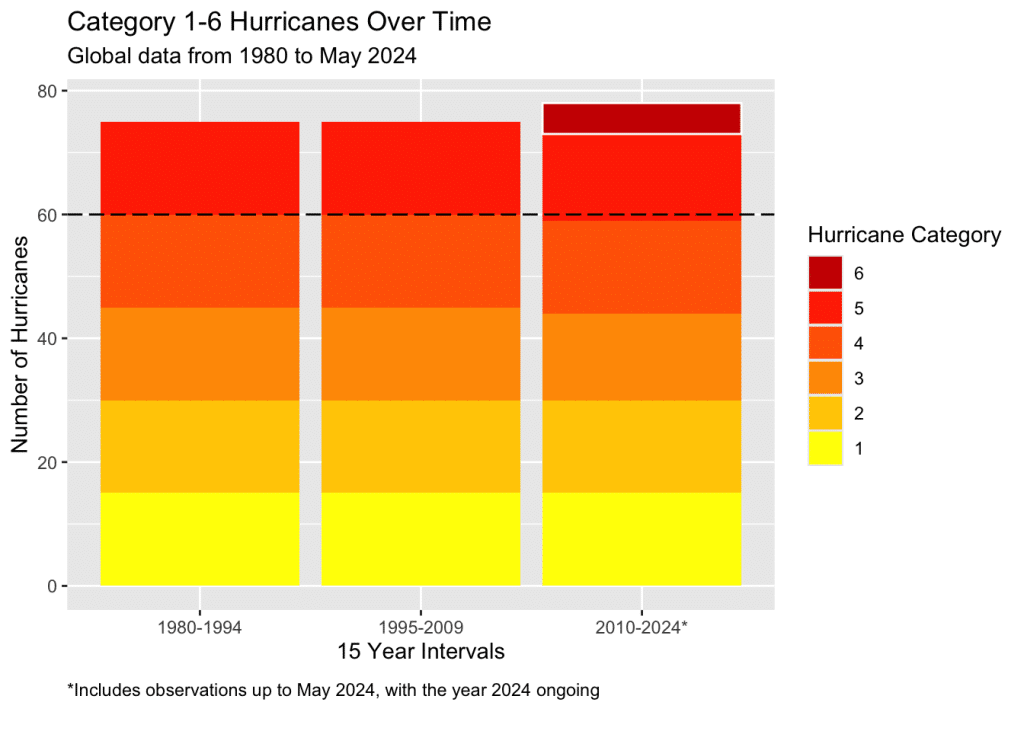 Category 1-6 Hurricanes Over Time
Global data from 1980 to May 2024

Number of Hurricanes

80
60
40
20
0

1980-1994
1995-2009
2010-2024*

15 Year Intervals

Hurricane Category
6
5
4
3
2
1

*Includes observations up to May 2024, with the year 2024 ongoing